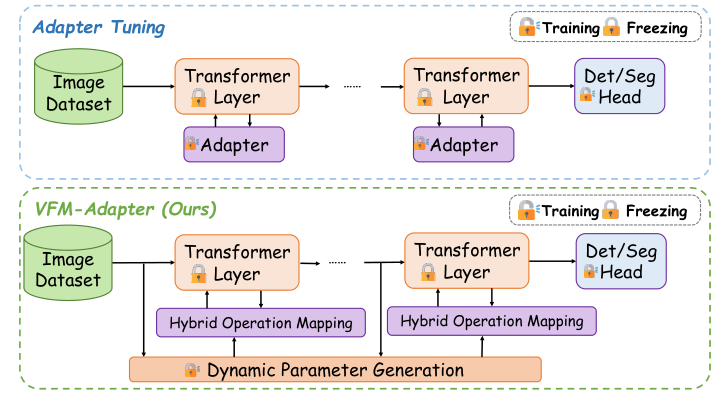 Adapter Tuning

Training Freezing

Image Dataset

Transformer Layer

......

Transformer Layer

Det/Seg Head

Adapter

Adapter

VFM-Adapter (Ours)

Training Freezing

Image Dataset

Transformer Layer

......

Transformer Layer

Det/Seg Head

Hybrid Operation Mapping

Hybrid Operation Mapping

Dynamic Parameter Generation